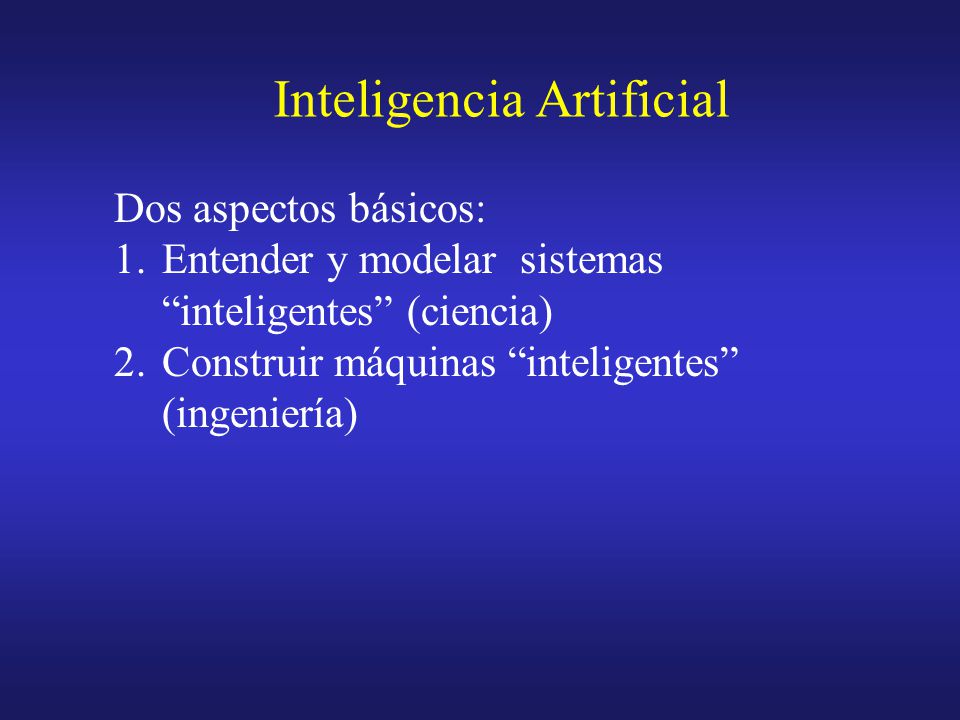 Inteligencia Artificial

Dos aspectos básicos:
1. Entender y modelar sistemas “inteligentes” (ciencia)
2. Construir máquinas “inteligentes” (ingeniería)